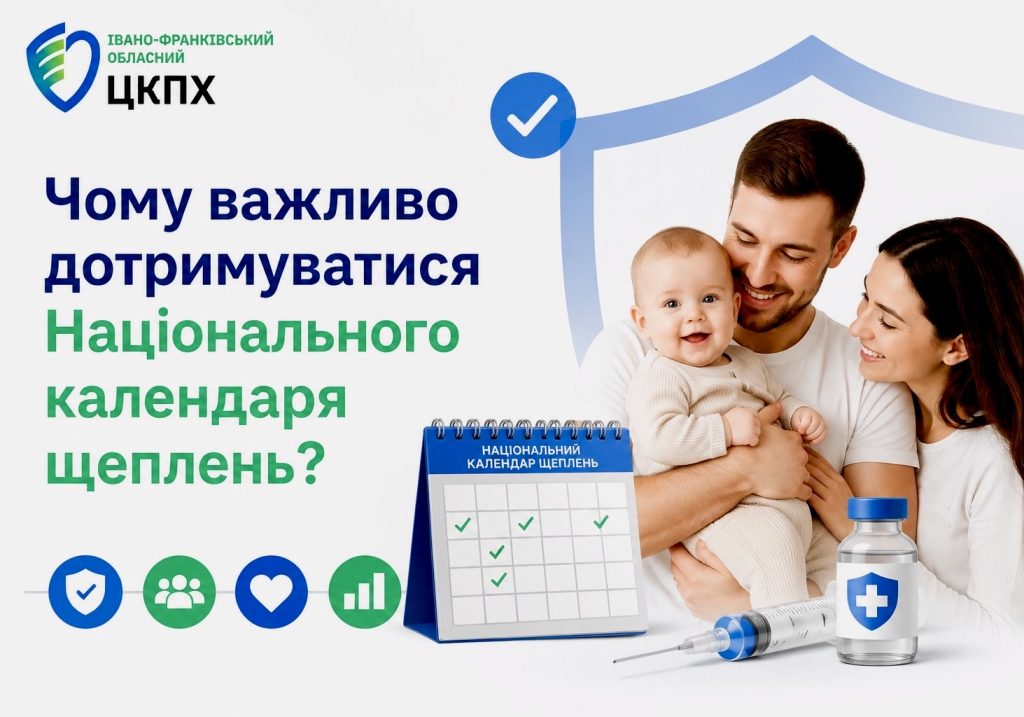 ІВАНО-ФРАНКІВСЬКИЙ ОБЛАСНИЙ
ЦКПХ

Чому важливо дотримуватися Національного календаря щеплень?

НАЦІОНАЛЬНИЙ КАЛЕНДАР ЩЕПЛЕНЬ